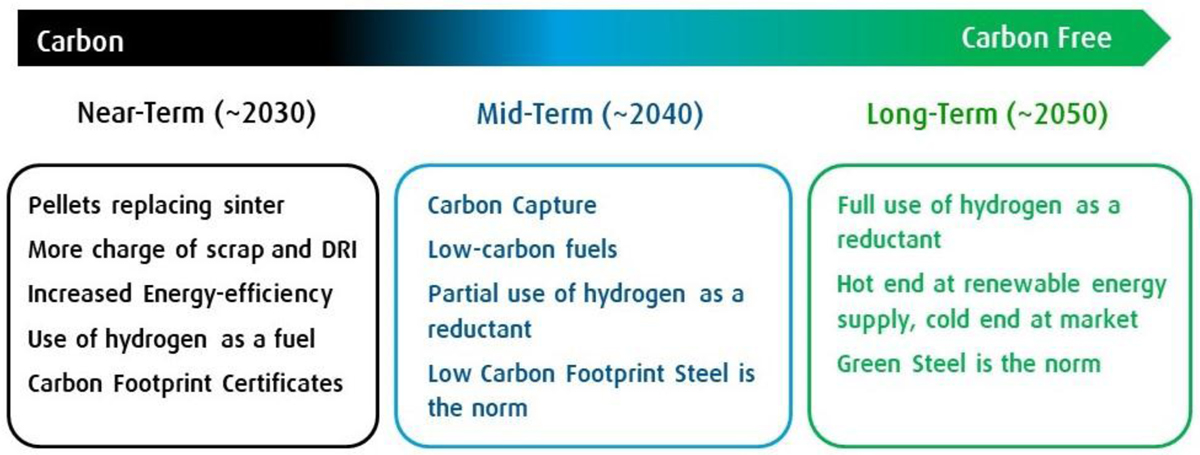 Carbon

Carbon Free

Near-Term (~2030)

Pellets replacing sinter
More charge of scrap and DRI
Increased Energy-efficiency
Use of hydrogen as a fuel
Carbon Footprint Certificates

Mid-Term (~2040)

Carbon Capture
Low-carbon fuels
Partial use of hydrogen as a reductant
Low Carbon Footprint Steel is the norm

Long-Term (~2050)

Full use of hydrogen as a reductant
Hot end at renewable energy supply, cold end at market
Green Steel is the norm